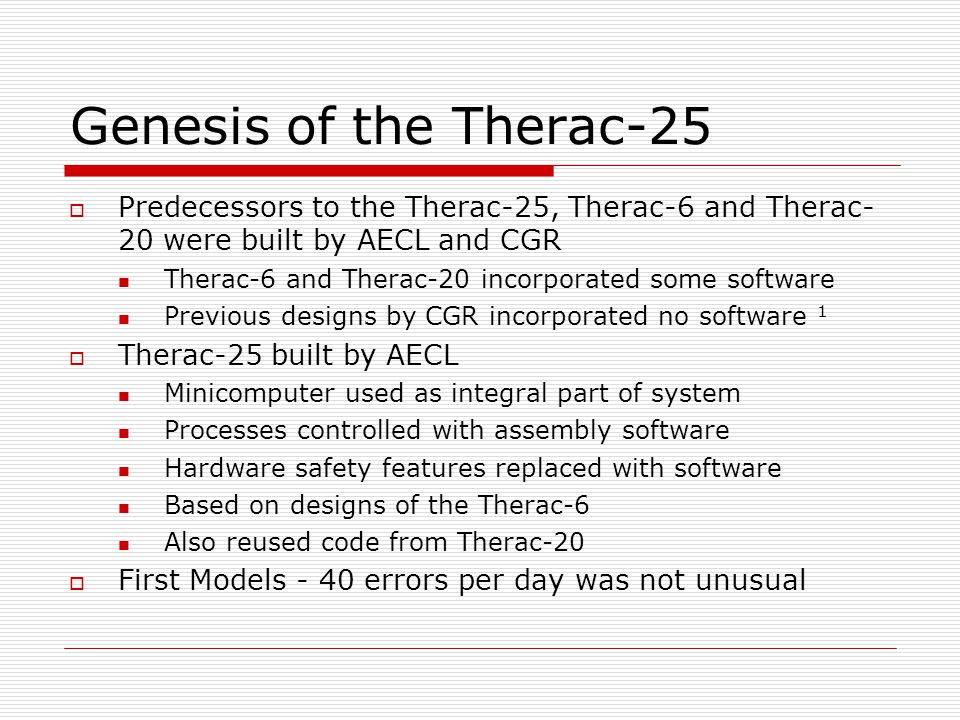 Genesis of the Therac-25

Predecessors to the Therac-25, Therac-6 and Therac-20 were built by AECL and CGR

Therac-6 and Therac-20 incorporated some software

Previous designs by CGR incorporated no software $^1$

Therac-25 built by AECL

Minicomputer used as integral part of system

Processes controlled with assembly software

Hardware safety features replaced with software

Based on designs of the Therac-6

Also reused code from Therac-20

First Models - 40 errors per day was not unusual